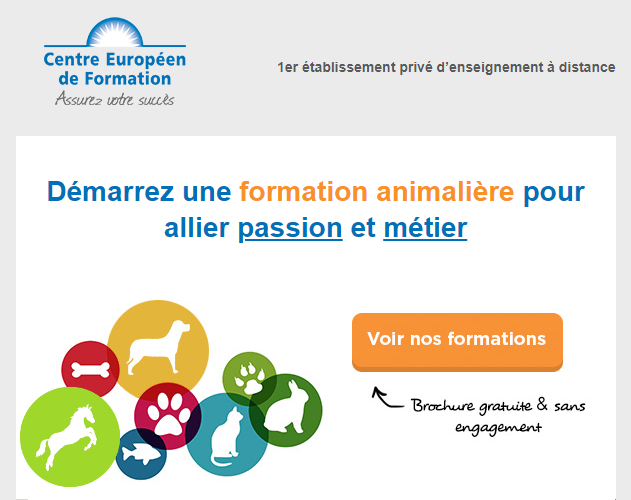 Centre Européen de Formation
Assurez votre succès

1er établissement privé d'enseignement à distance

Démarrez une formation animalière pour allier passion et métier

Voir nos formations

Brochure gratuite & sans engagement